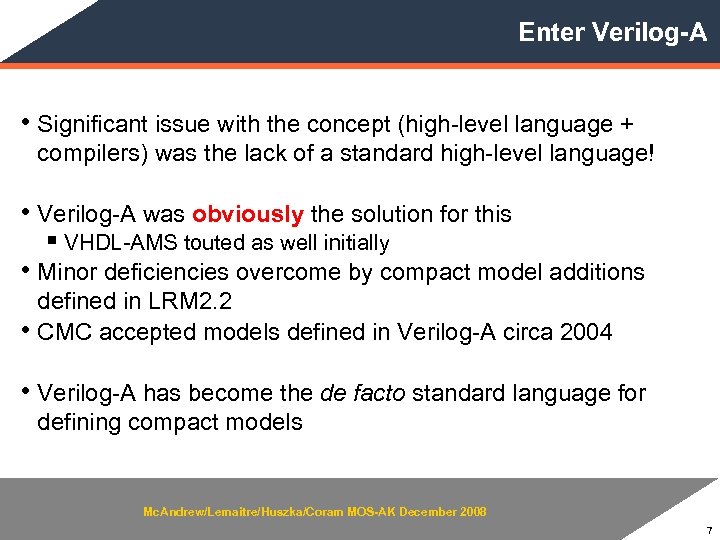 Enter Verilog-A

• Significant issue with the concept (high-level language + compilers) was the lack of a standard high-level language!

• Verilog-A was obviously the solution for this
▪ VHDL-AMS touted as well initially
• Minor deficiencies overcome by compact model additions defined in LRM2.2
• CMC accepted models defined in Verilog-A circa 2004

• Verilog-A has become the de facto standard language for defining compact models

McAndrew/Lemaitre/Huszka/Coram MOS-AK December 2008

7